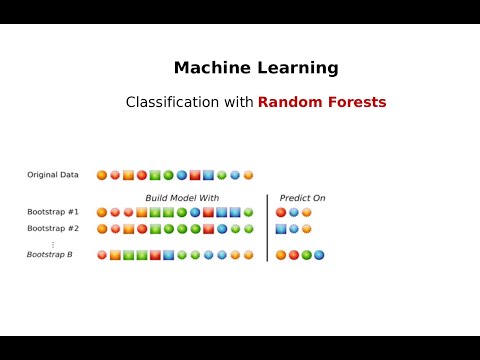 Machine Learning

Classification with Random Forests

Original Data

Build Model With

Predict On

Bootstrap #1

Bootstrap #2

⋮

Bootstrap B